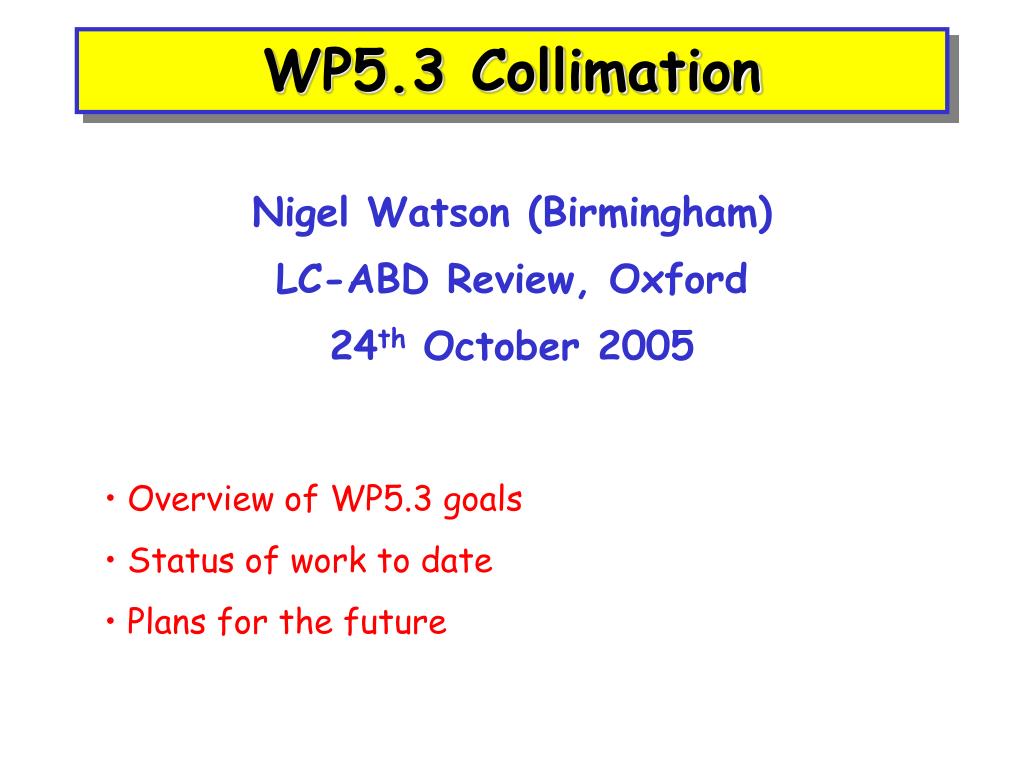 WP5.3 Collimation

Nigel Watson (Birmingham)

LC-ABD Review, Oxford

24$^{th}$ October 2005

• Overview of WP5.3 goals
• Status of work to date
• Plans for the future